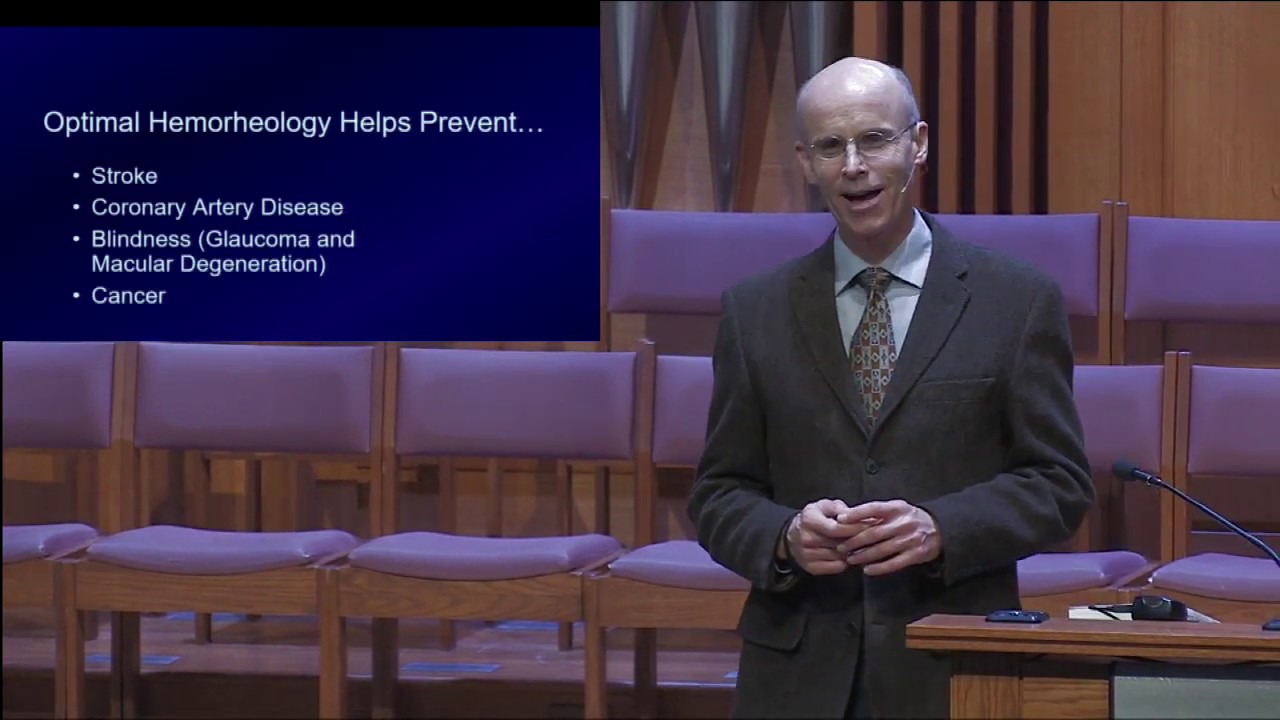 Optimal Hemorheology Helps Prevent…

• Stroke
• Coronary Artery Disease
• Blindness (Glaucoma and Macular Degeneration)
• Cancer